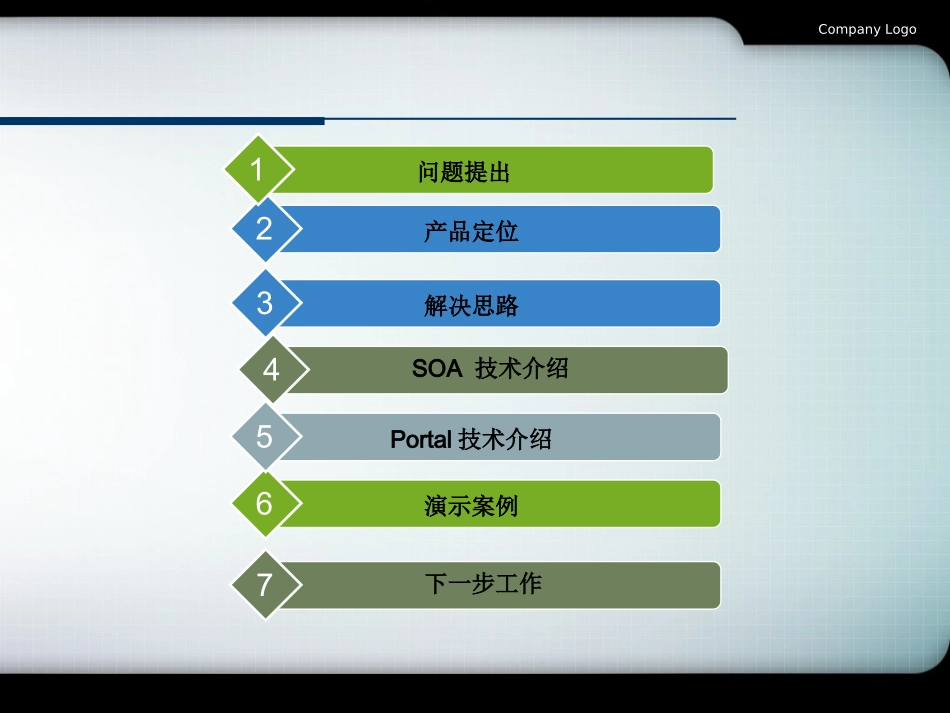 Company Logo

1 问题提出

2 产品定位

3 解决思路

4 SOA 技术介绍

5 Portal 技术介绍

6 演示案例

7 下一步工作